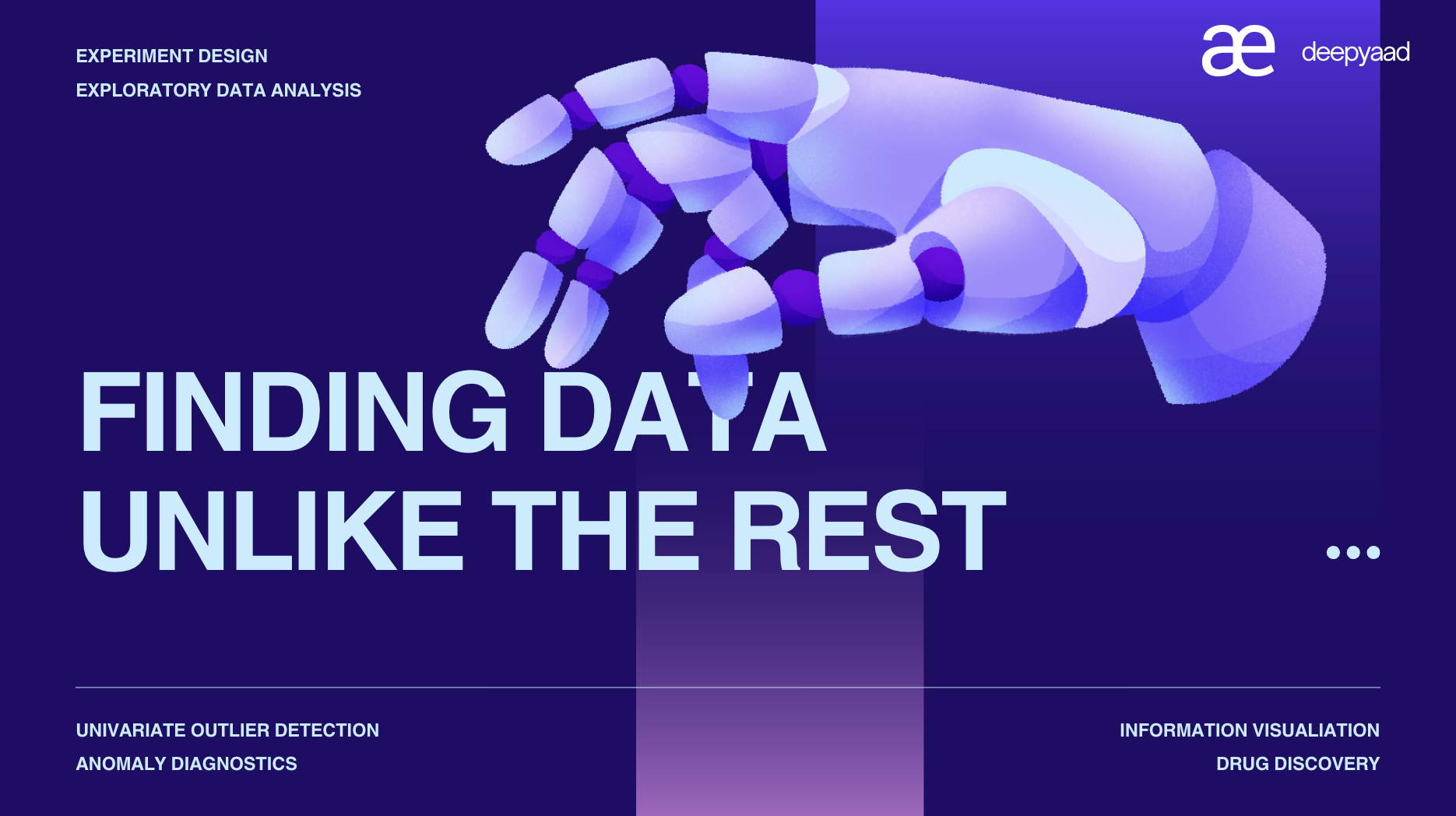 EXPERIMENT DESIGN
EXPLORATORY DATA ANALYSIS

æ deepyaad

FINDING DATA
UNLIKE THE REST

UNIVARIATE OUTLIER DETECTION
ANOMALY DIAGNOSTICS

INFORMATION VISUALIATION
DRUG DISCOVERY